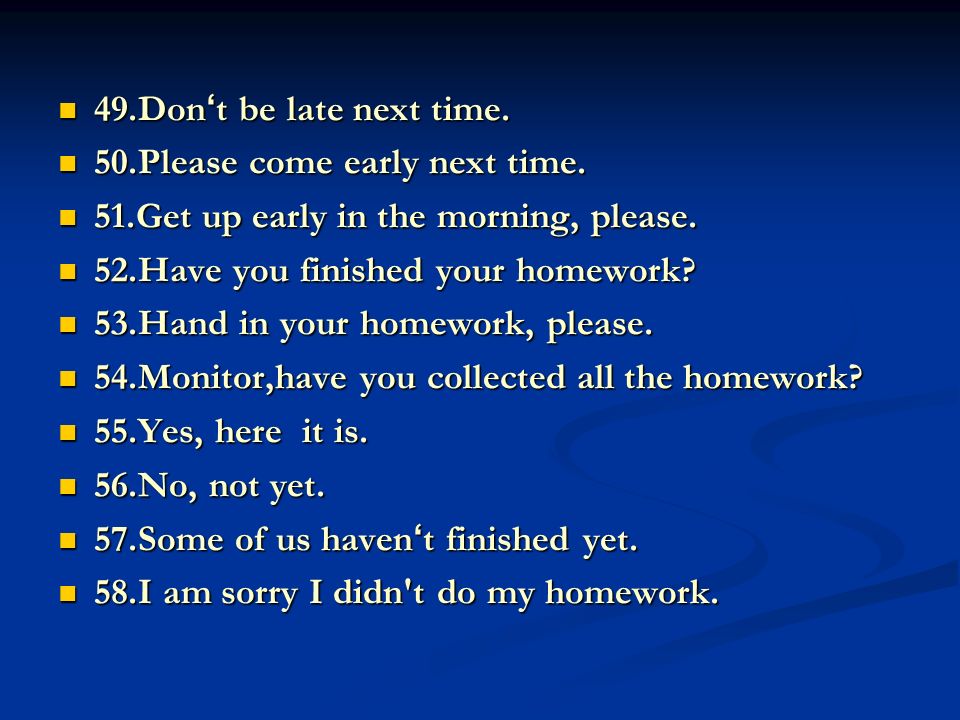 49.Don‘t be late next time.
50.Please come early next time.
51.Get up early in the morning, please.
52.Have you finished your homework?
53.Hand in your homework, please.
54.Monitor,have you collected all the homework?
55.Yes, here it is.
56.No, not yet.
57.Some of us haven‘t finished yet.
58.I am sorry I didn't do my homework.